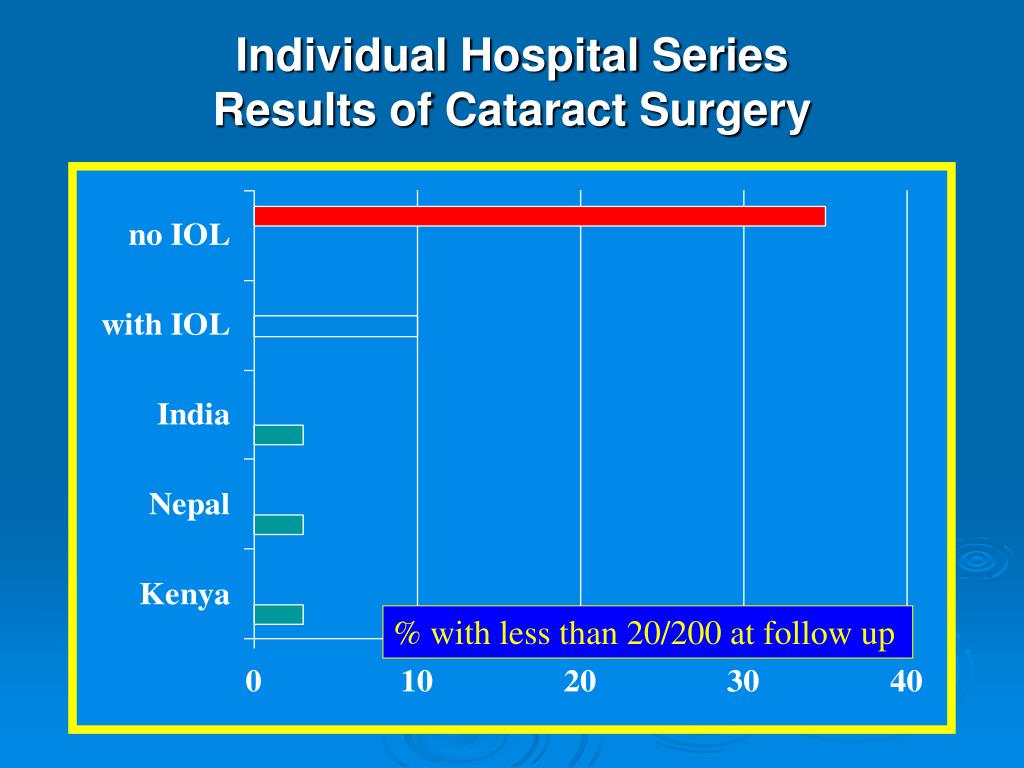 Individual Hospital Series
Results of Cataract Surgery

no IOL
with IOL
India
Nepal
Kenya

% with less than 20/200 at follow up

0
10
20
30
40